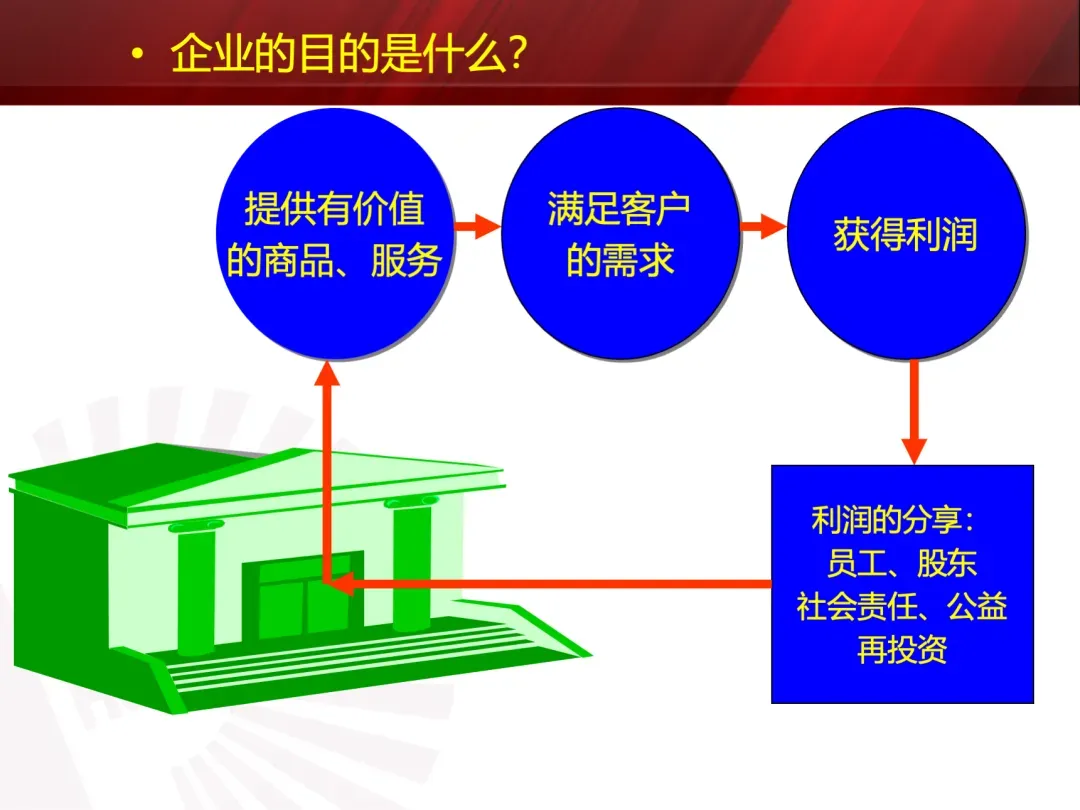 • 企业的目的是什么？

提供有价值的商品、服务

满足客户的需求

获得利润

利润的分享：
员工、股东
社会责任、公益
再投资